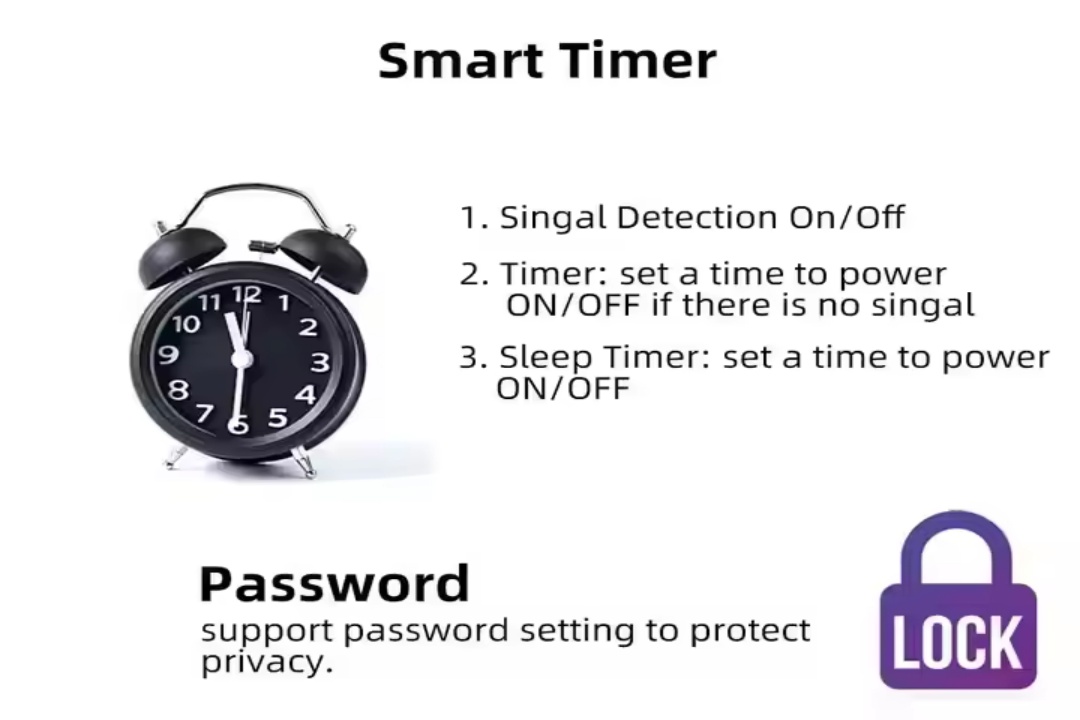 Smart Timer

11 12 1 2 3 4 5 6 7 8 9 10

1. Singal Detection On/Off

2. Timer: set a time to power ON/OFF if there is no singal

3. Sleep Timer: set a time to power ON/OFF

Password
support password setting to protect privacy.

LOCK